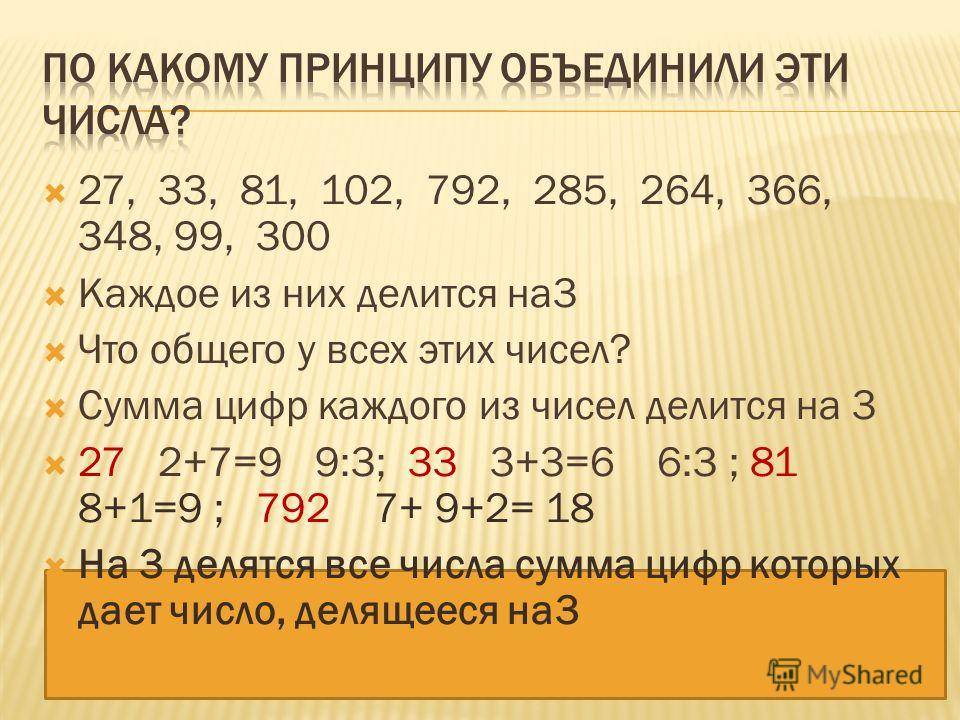 ПО КАКОМУ ПРИНЦИПУ ОБЪЕДИНИЛИ ЭТИ ЧИСЛА?

27, 33, 81, 102, 792, 285, 264, 366, 348, 99, 300

Каждое из них делится на3

Что общего у всех этих чисел?

Сумма цифр каждого из чисел делится на 3

27 2+7=9 9:3; 33 3+3=6 6:3 ; 81 8+1=9 ; 792 7+ 9+2= 18

На 3 делятся все числа сумма цифр которых дает число, делящееся на3

MyShared